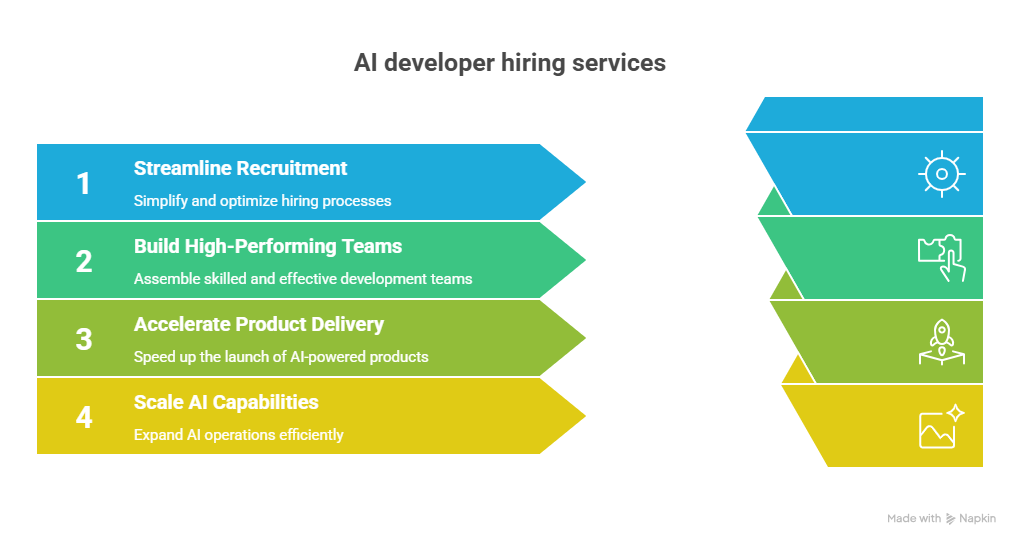 AI developer hiring services

1
Streamline Recruitment
Simplify and optimize hiring processes

2
Build High-Performing Teams
Assemble skilled and effective development teams

3
Accelerate Product Delivery
Speed up the launch of AI-powered products

4
Scale AI Capabilities
Expand AI operations efficiently

Made with Napkin